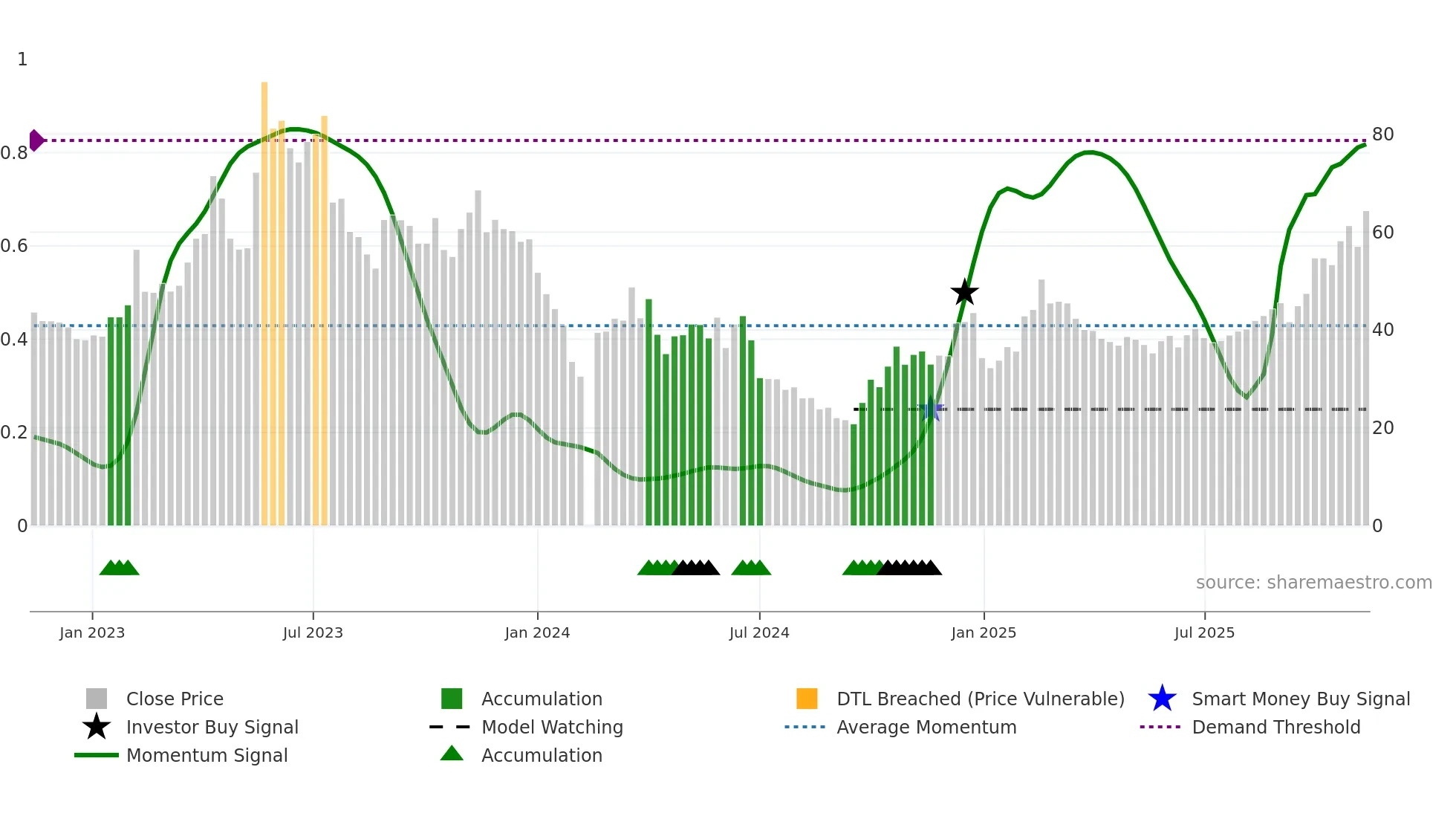 1
0.8
0.6
0.4
0.2
0

80
60
40
20
0

source: sharemaestro.com

Jan 2023
Jul 2023
Jan 2024
Jul 2024
Jan 2025
Jul 2025

Close Price
Investor Buy Signal
Momentum Signal
Accumulation
Model Watching
Accumulation
DTL Breached (Price Vulnerable)
Average Momentum
Smart Money Buy Signal
Demand Threshold